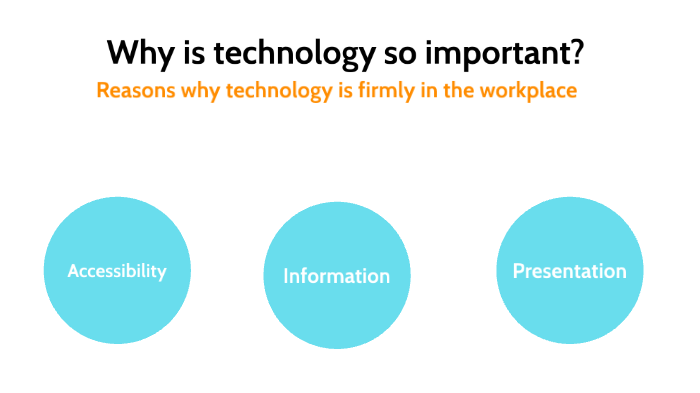 Why is technology so important?
Reasons why technology is firmly in the workplace

Accessibility

Information

Presentation